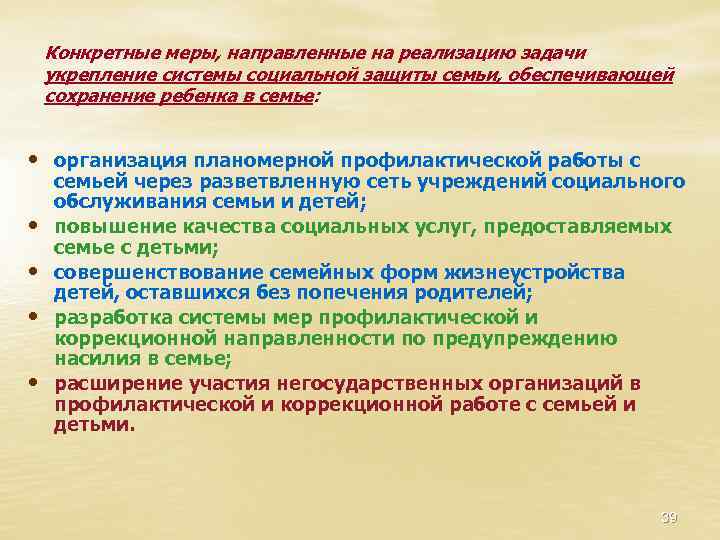 Конкретные меры, направленные на реализацию задачи укрепление системы социальной защиты семьи, обеспечивающей сохранение ребенка в семье:

• организация планомерной профилактической работы с семьей через разветвленную сеть учреждений социального обслуживания семьи и детей;
• повышение качества социальных услуг, предоставляемых семье с детьми;
• совершенствование семейных форм жизнеустройства детей, оставшихся без попечения родителей;
• разработка системы мер профилактической и коррекционной направленности по предупреждению насилия в семье;
• расширение участия негосударственных организаций в профилактической и коррекционной работе с семьей и детьми.

39